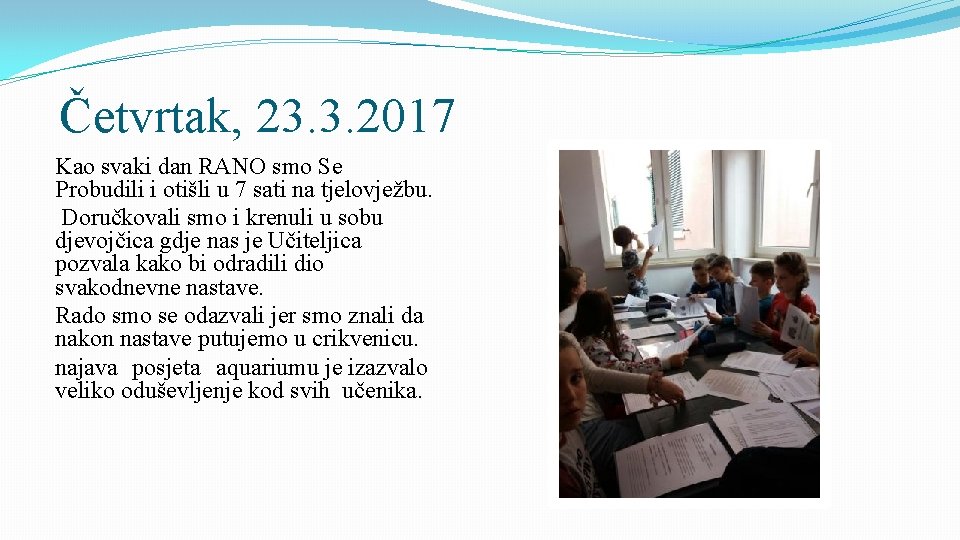 Četvrtak, 23.3.2017

Kao svaki dan RANO smo Se Probudili i otišli u 7 sati na tjelovježbu.

Doručkovali smo i krenuli u sobu djevojčica gdje nas je Učiteljica pozvala kako bi odradili dio svakodnevne nastave.

Rado smo se odazvali jer smo znali da nakon nastave putujemo u crikvenicu.

najava posjeta aquariumu je izazvalo veliko oduševljenje kod svih učenika.